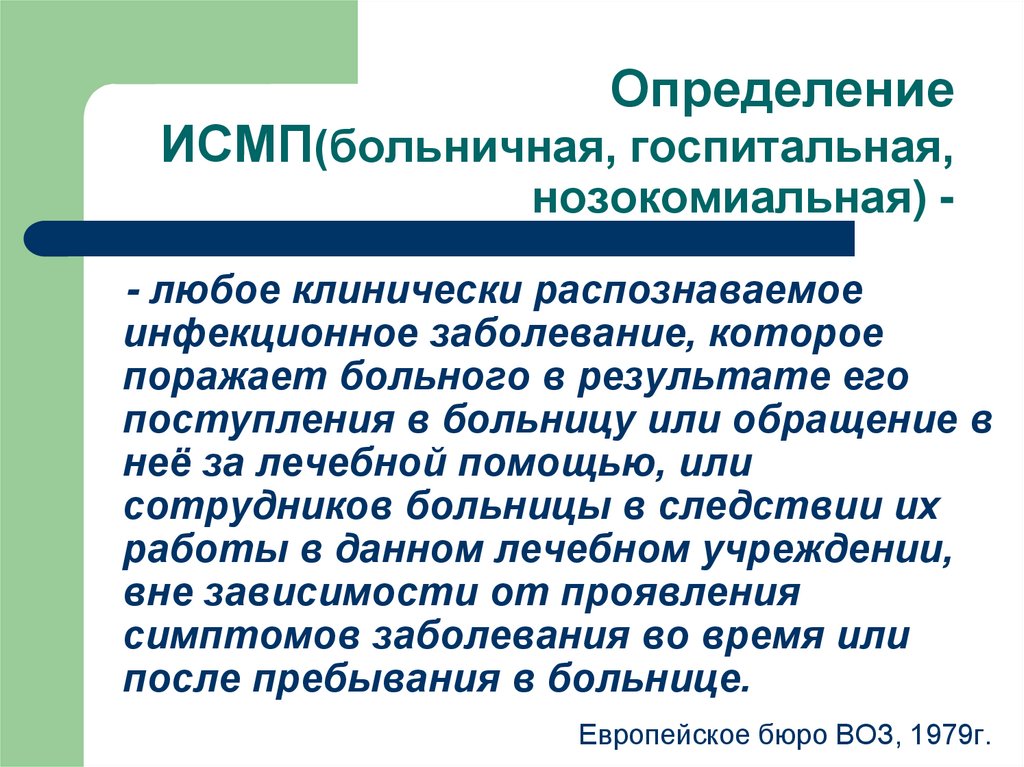 Определение ИСМП(больничная, госпитальная, нозокомиальная) -

- любое клинически распознаваемое инфекционное заболевание, которое поражает больного в результате его поступления в больницу или обращение в неё за лечебной помощью, или сотрудников больницы в следствии их работы в данном лечебном учреждении, вне зависимости от проявления симптомов заболевания во время или после пребывания в больнице.

Европейское бюро ВОЗ, 1979г.